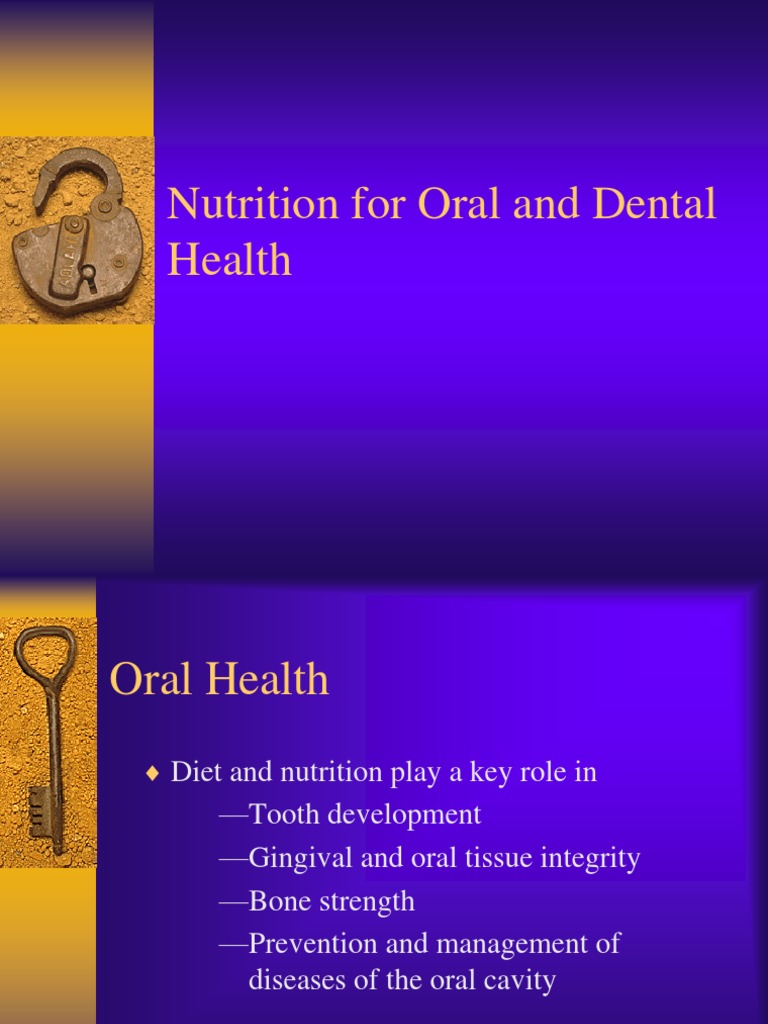 Nutrition for Oral and Dental Health

Oral Health

♦ Diet and nutrition play a key role in
—Tooth development
—Gingival and oral tissue integrity
—Bone strength
—Prevention and management of diseases of the oral cavity